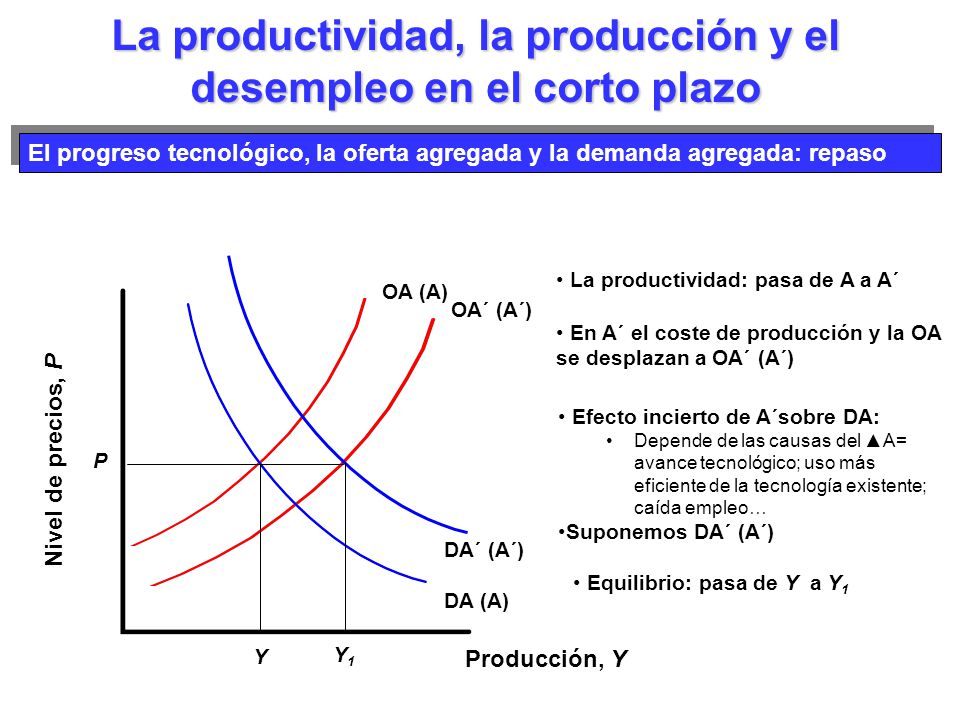 La productividad, la producción y el desempleo en el corto plazo

El progreso tecnológico, la oferta agregada y la demanda agregada: repaso

Nivel de precios, P

P

OA (A)

OA´ (A´)

DA´ (A´)

DA (A)

Y

$Y_1$

Producción, Y

• La productividad: pasa de A a A´

• En A´ el coste de producción y la OA se desplazan a OA´ (A´)

• Efecto incierto de A´sobre DA:

• Depende de las causas del ▲A= avance tecnológico; uso más eficiente de la tecnología existente; caída empleo…

•Suponemos DA´ (A´)

• Equilibrio: pasa de Y a $Y_1$